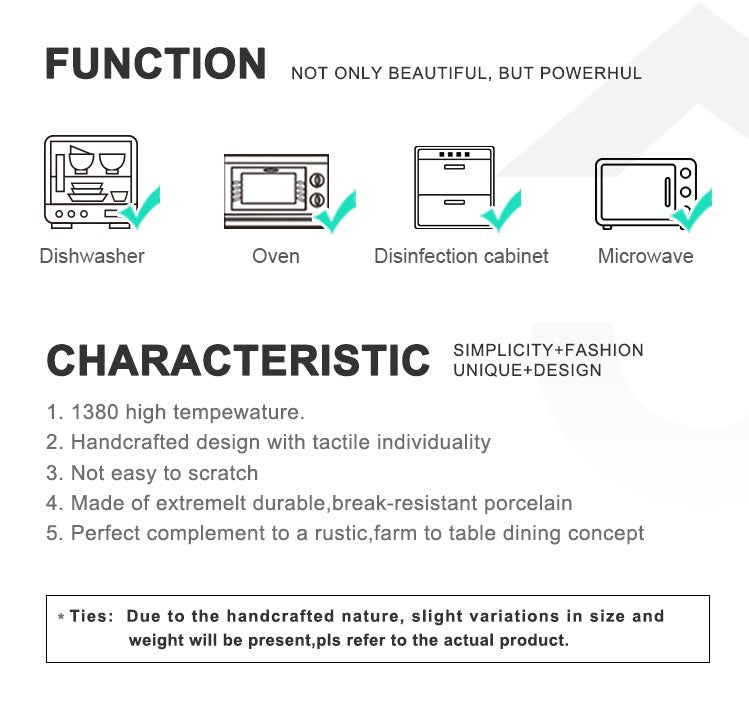 FUNCTION NOT ONLY BEAUTIFUL, BUT POWERHUL

Dishwasher

Oven

Disinfection cabinet

Microwave

CHARACTERISTIC SIMPLICITY+FASHION UNIQUE+DESIGN

1. 1380 high tempewature.
2. Handcrafted design with tactile individuality
3. Not easy to scratch
4. Made of extremelt durable,break-resistant porcelain
5. Perfect complement to a rustic,farm to table dining concept

* Ties: Due to the handcrafted nature, slight variations in size and weight will be present,pls refer to the actual product.